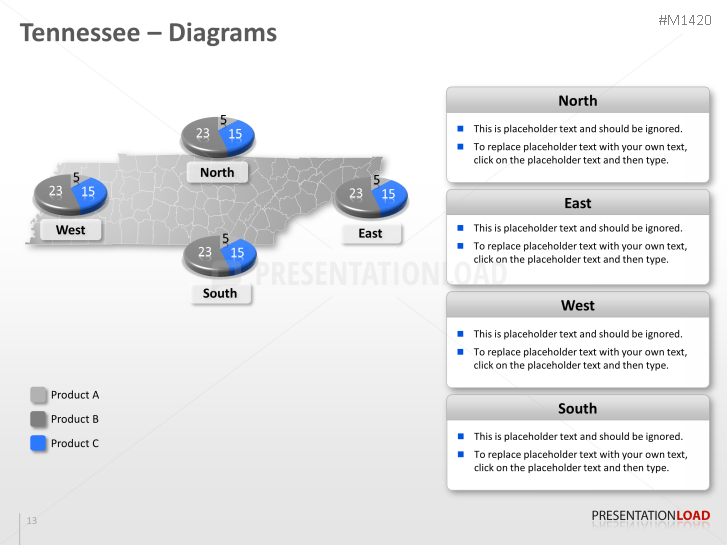 Tennessee – Diagrams

#M1420

5
23
15
North

5
23
15
West

5
23
15
East

5
23
15
South

PRESENTATIONLOAD

Product A
Product B
Product C

North
- This is placeholder text and should be ignored.
- To replace placeholder text with your own text, click on the placeholder text and then type.

East
- This is placeholder text and should be ignored.
- To replace placeholder text with your own text, click on the placeholder text and then type.

West
- This is placeholder text and should be ignored.
- To replace placeholder text with your own text, click on the placeholder text and then type.

South
- This is placeholder text and should be ignored.
- To replace placeholder text with your own text, click on the placeholder text and then type.

13

PRESENTATIONLOAD